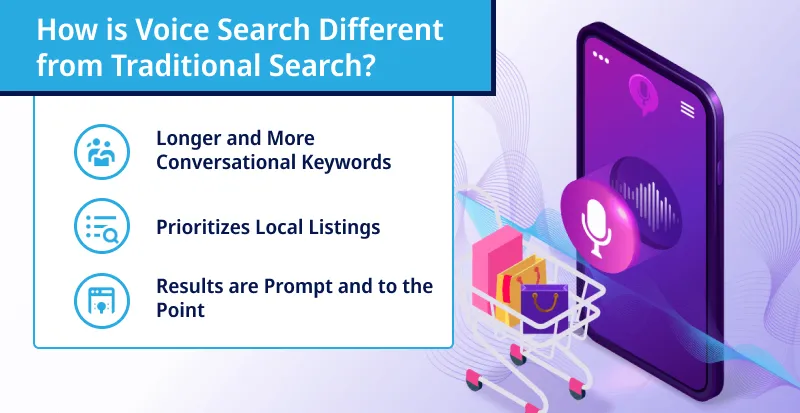 How is Voice Search Different from Traditional Search?

Longer and More Conversational Keywords

Prioritizes Local Listings

Results are Prompt and to the Point